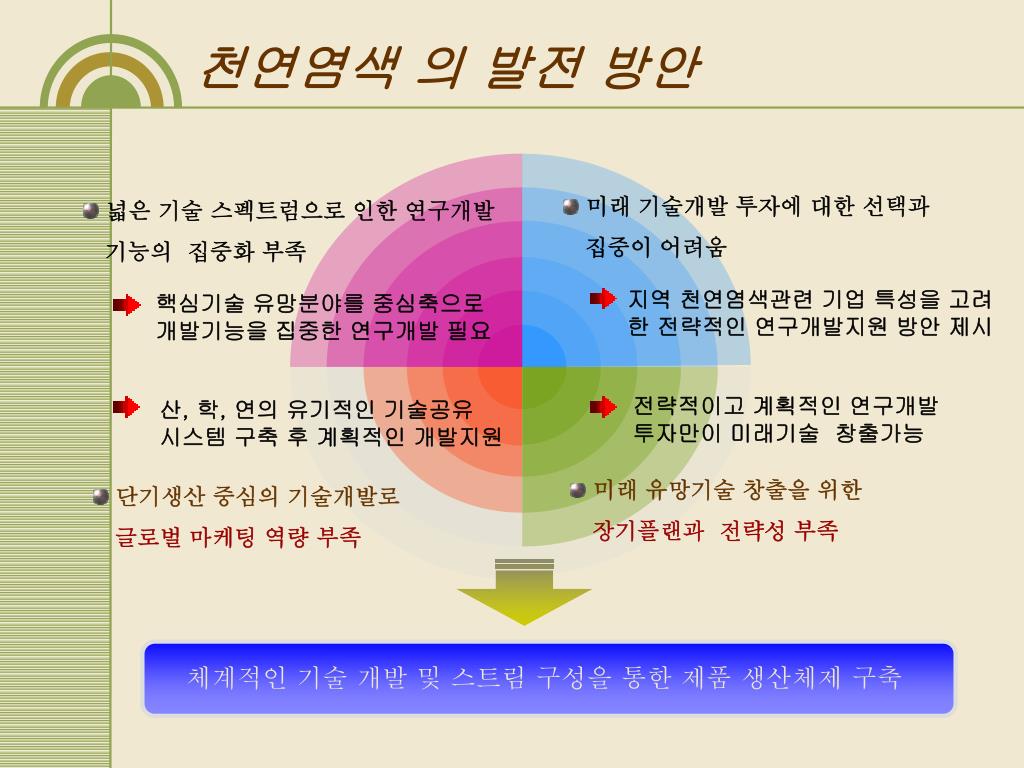 천연염색 의 발전 방안

넓은 기술 스펙트럼으로 인한 연구개발 기능의 집중화 부족

핵심기술 유망분야를 중심축으로 개발기능을 집중한 연구개발 필요

산, 학, 연의 유기적인 기술공유 시스템 구축 후 계획적인 개발지원

단기생산 중심의 기술개발로 글로벌 마케팅 역량 부족

미래 기술개발 투자에 대한 선택과 집중이 어려움

지역 천연염색관련 기업 특성을 고려한 전략적인 연구개발지원 방안 제시

전략적이고 계획적인 연구개발 투자만이 미래기술 창출가능

미래 유망기술 창출을 위한 장기플랜과 전략성 부족

체계적인 기술 개발 및 스트림 구성을 통한 제품 생산체제 구축